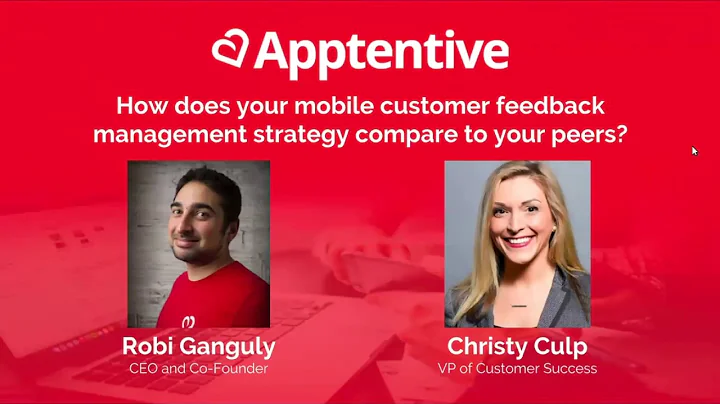 Apptentive

How does your mobile customer feedback management strategy compare to your peers?

Robi Ganguly
CEO and Co-Founder

Christy Culp
VP of Customer Success